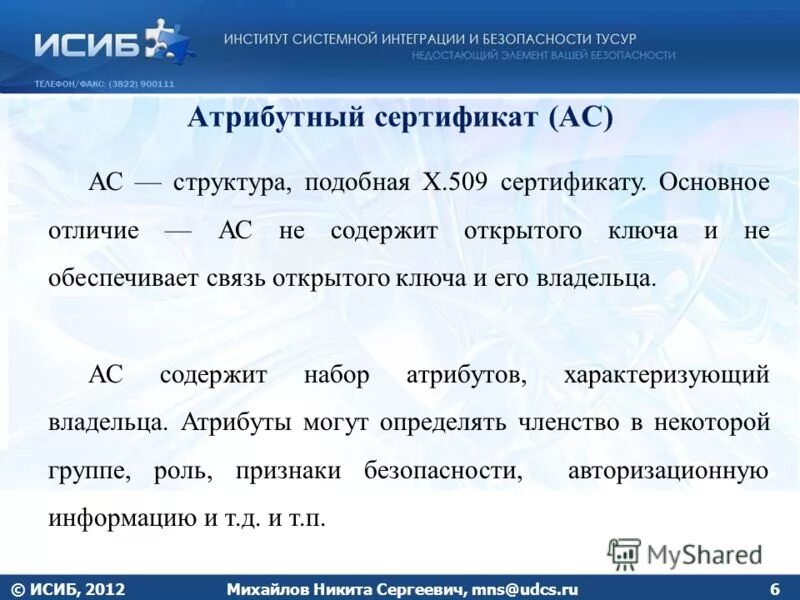 ИСИБ

ИНСТИТУТ СИСТЕМНОЙ ИНТЕГРАЦИИ И БЕЗОПАСНОСТИ ТУСУР
НЕДОСТАЮЩИЙ ЭЛЕМЕНТ ВАШЕЙ БЕЗОПАСНОСТИ

ТЕЛЕФОН/ФАКС: (3822) 900111

Атрибутный сертификат (АС)

АС — структура, подобная X.509 сертификату. Основное отличие — АС не содержит открытого ключа и не обеспечивает связь открытого ключа и его владельца.

АС содержит набор атрибутов, характеризующий владельца. Атрибуты могут определять членство в некоторой группе, роль, признаки безопасности, авторизационную информацию и т.д. и т.п.

MyShared

© ИСИБ, 2012

Михайлов Никита Сергеевич, mns@udcs.ru

6